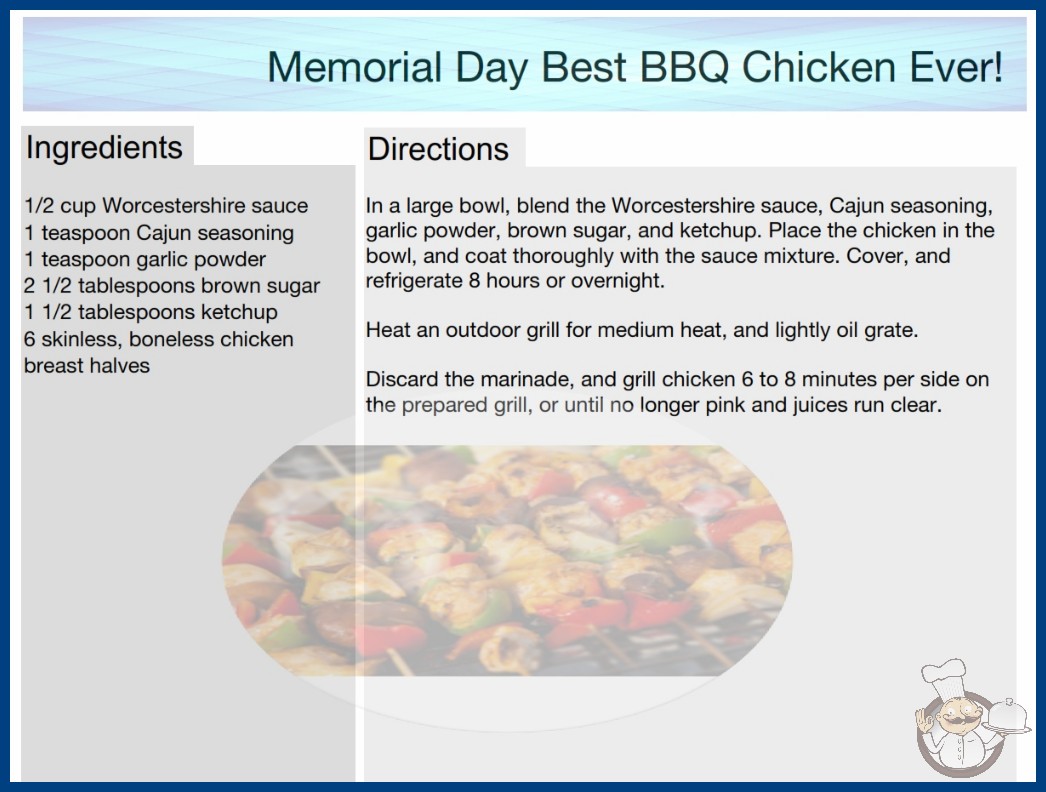 Memorial Day Best BBQ Chicken Ever!

Ingredients

1/2 cup Worcestershire sauce
1 teaspoon Cajun seasoning
1 teaspoon garlic powder
2 1/2 tablespoons brown sugar
1 1/2 tablespoons ketchup
6 skinless, boneless chicken breast halves

Directions

In a large bowl, blend the Worcestershire sauce, Cajun seasoning, garlic powder, brown sugar, and ketchup. Place the chicken in the bowl, and coat thoroughly with the sauce mixture. Cover, and refrigerate 8 hours or overnight.

Heat an outdoor grill for medium heat, and lightly oil grate.

Discard the marinade, and grill chicken 6 to 8 minutes per side on the prepared grill, or until no longer pink and juices run clear.